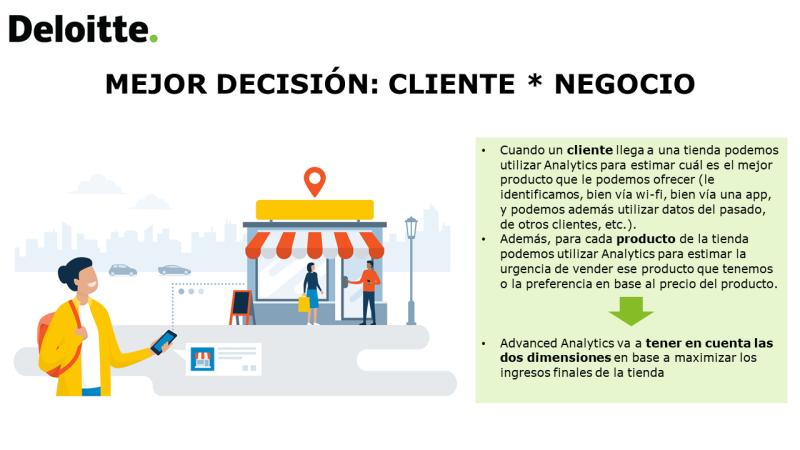 Deloitte.

MEJOR DECISIÓN: CLIENTE * NEGOCIO

• Cuando un cliente llega a una tienda podemos utilizar Analytics para estimar cuál es el mejor producto que le podemos ofrecer (le identificamos, bien vía wi-fi, bien vía una app, y podemos además utilizar datos del pasado, de otros clientes, etc.).
• Además, para cada producto de la tienda podemos utilizar Analytics para estimar la urgencia de vender ese producto que tenemos o la preferencia en base al precio del producto.

• Advanced Analytics va a tener en cuenta las dos dimensiones en base a maximizar los ingresos finales de la tienda